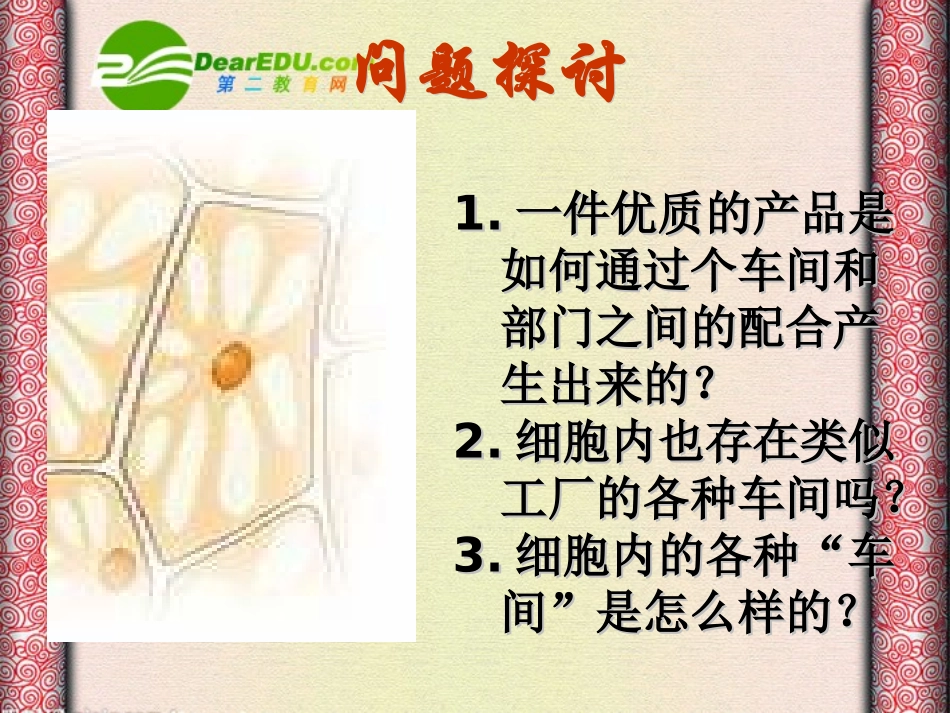 DearEDU.co
第二教育网

问题探讨

1. 一件优质的产品是如何通过个车间和部门之间的配合产生出来的？
2. 细胞内也存在类似工厂的各种车间吗？
3. 细胞内的各种“车间”是怎么样的？